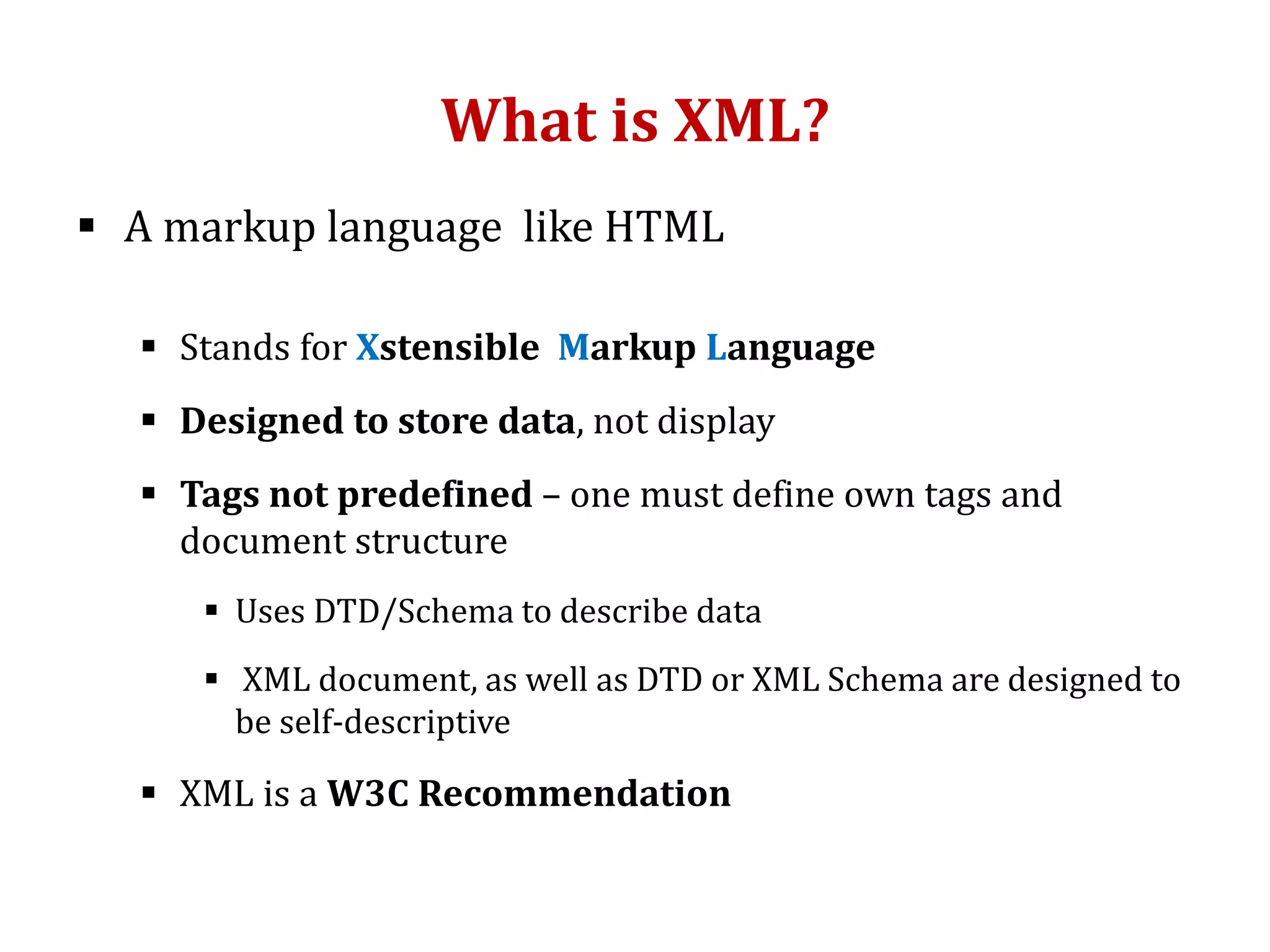 What is XML?

▪ A markup language like HTML

▪ Stands for Xstensible Markup Language

▪ Designed to store data, not display

▪ Tags not predefined – one must define own tags and document structure

▪ Uses DTD/Schema to describe data

▪ XML document, as well as DTD or XML Schema are designed to be self-descriptive

▪ XML is a W3C Recommendation